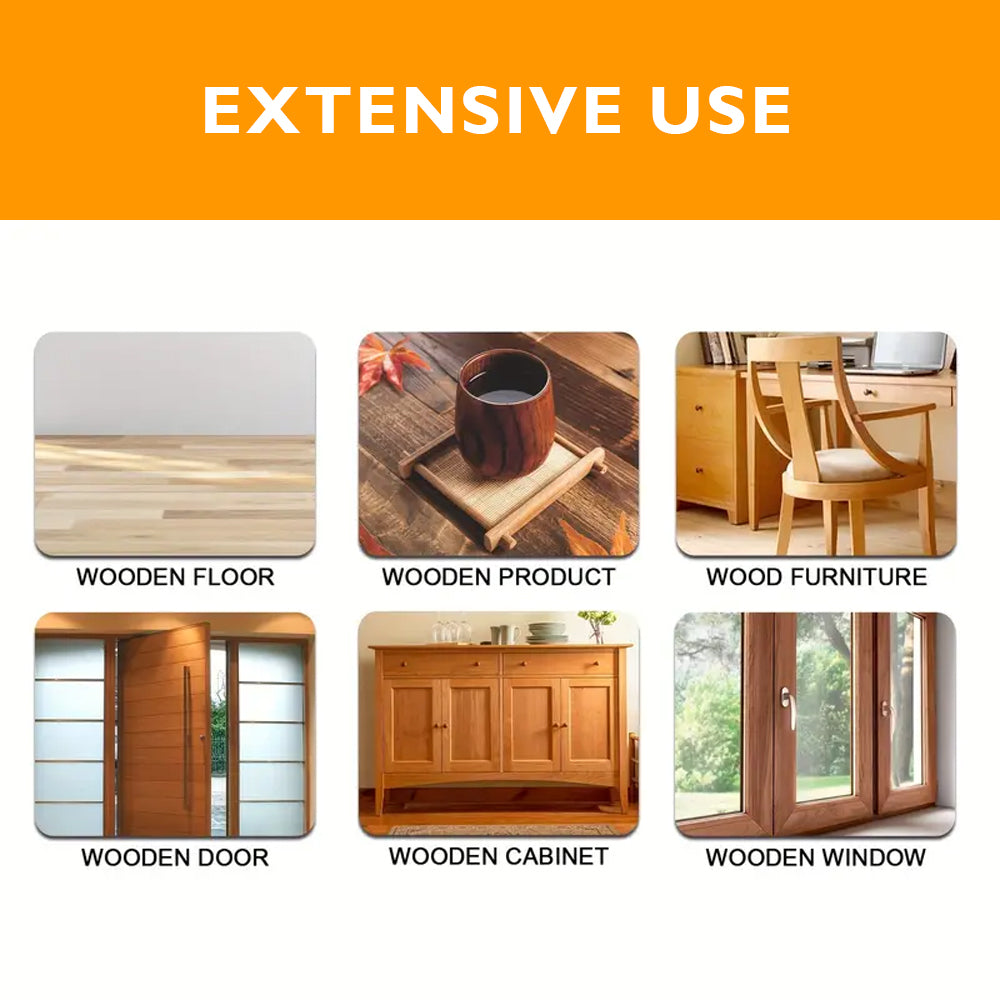 EXTENSIVE USE

WOODEN FLOOR

WOODEN PRODUCT

WOOD FURNITURE

WOODEN DOOR

WOODEN CABINET

WOODEN WINDOW